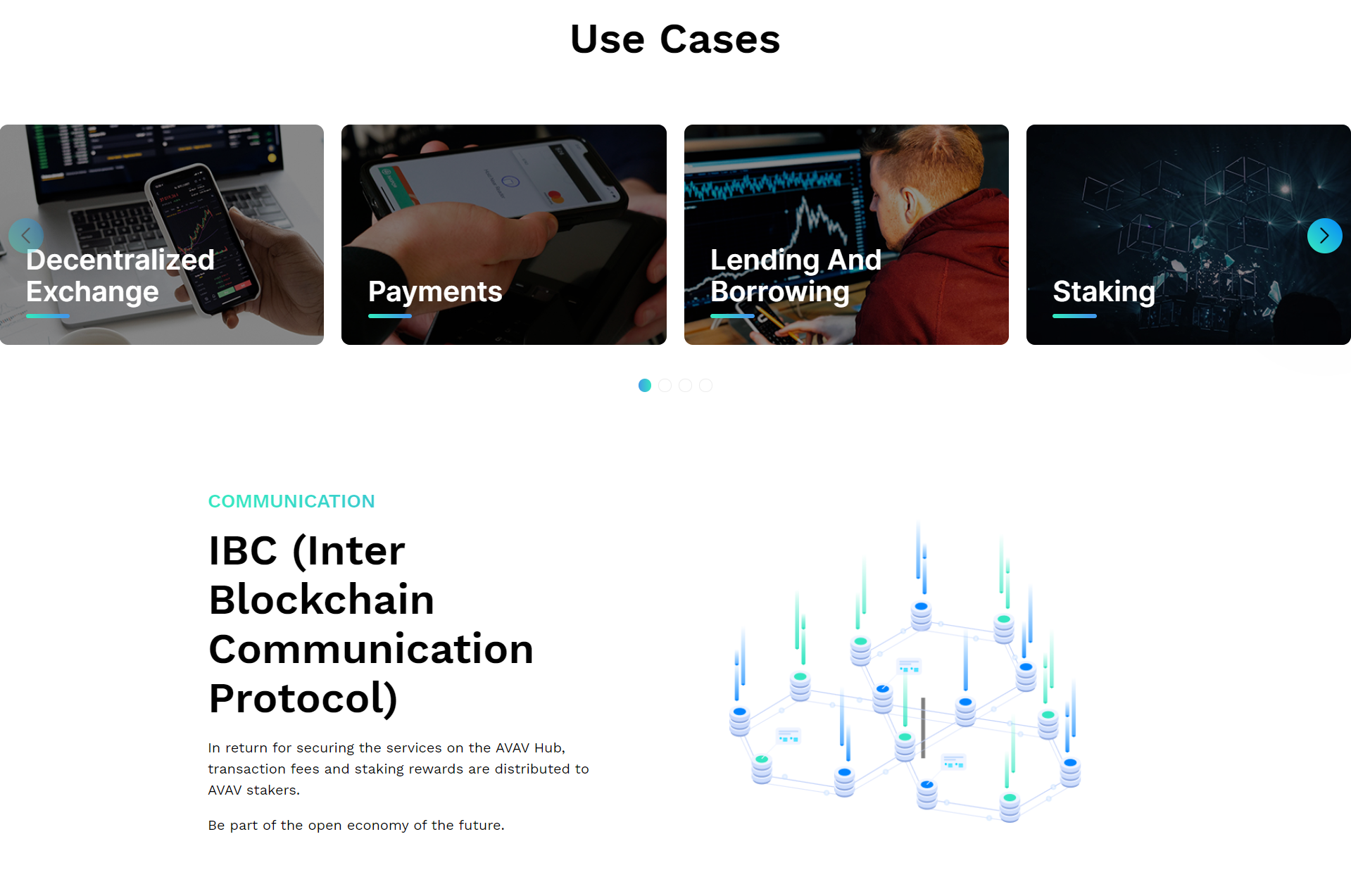 Use Cases

Decentralized Exchange

Payments

Lending And Borrowing

Staking

COMMUNICATION

IBC (Inter Blockchain Communication Protocol)

In return for securing the services on the AVAV Hub, transaction fees and staking rewards are distributed to AVAV stakers.

Be part of the open economy of the future.